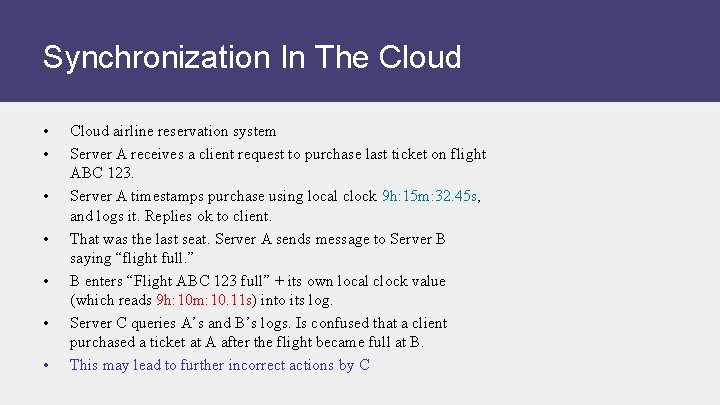 Synchronization In The Cloud

• Cloud airline reservation system
• Server A receives a client request to purchase last ticket on flight ABC 123.
• Server A timestamps purchase using local clock 9h:15m:32.45s, and logs it. Replies ok to client.
• That was the last seat. Server A sends message to Server B saying “flight full.”
• B enters “Flight ABC 123 full” + its own local clock value (which reads 9h:10m:10.11s) into its log.
• Server C queries A’s and B’s logs. Is confused that a client purchased a ticket at A after the flight became full at B.
• This may lead to further incorrect actions by C